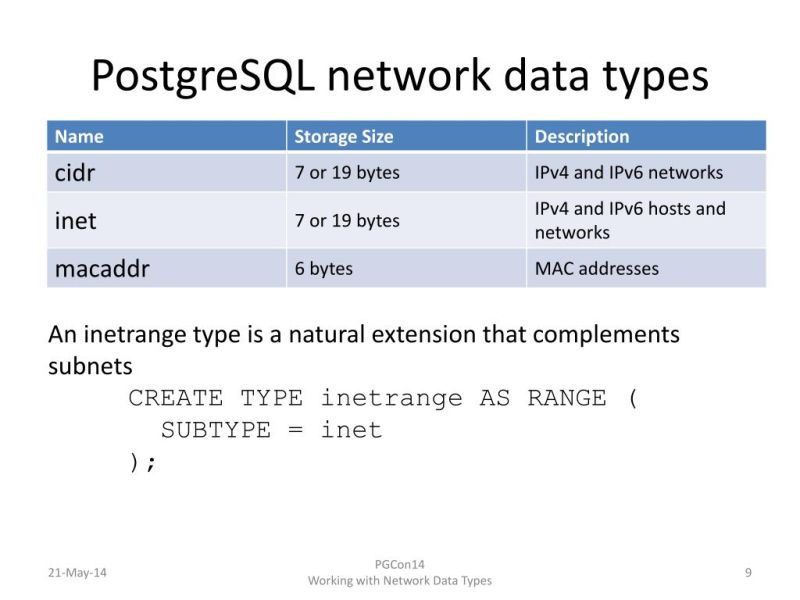 PostgreSQL network data types

| Name | Storage Size | Description |
|---|---|---|
| cidr | 7 or 19 bytes | IPv4 and IPv6 networks |
| inet | 7 or 19 bytes | IPv4 and IPv6 hosts and networks |
| macaddr | 6 bytes | MAC addresses |

An inetrange type is a natural extension that complements subnets

CREATE TYPE inetrange AS RANGE (
  SUBTYPE = inet
);

21-May-14

PGCon14
Working with Network Data Types

9